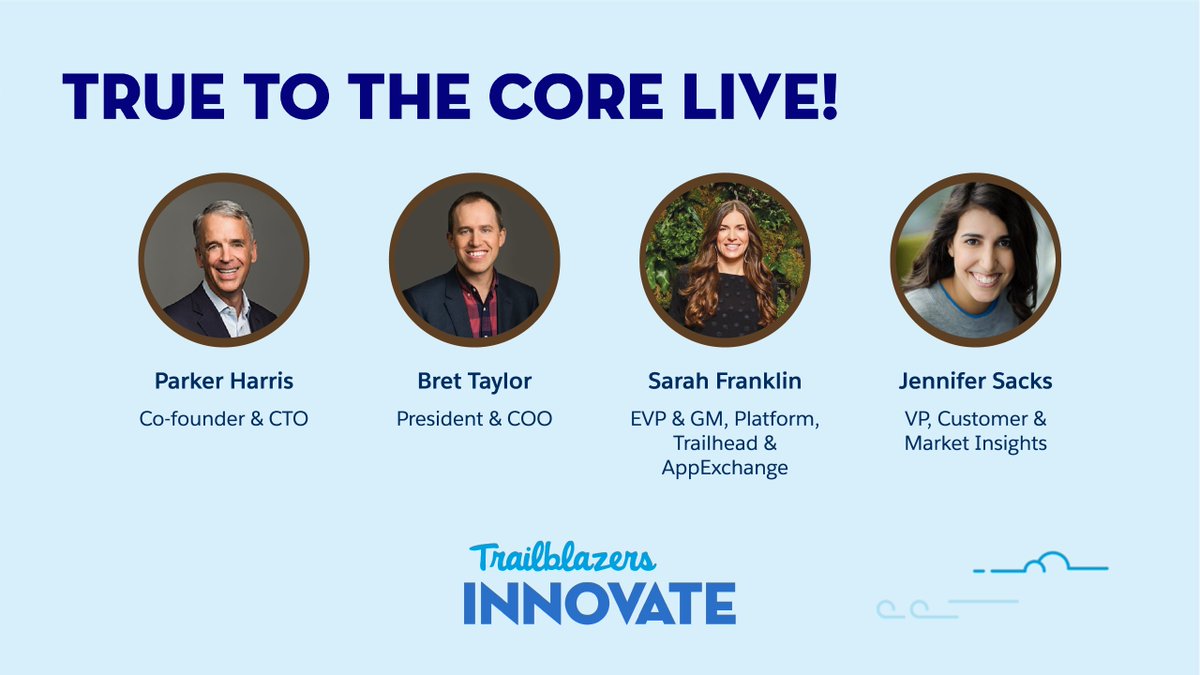 TRUE TO THE CORE LIVE!

Parker Harris
Co-founder & CTO

Bret Taylor
President & COO

Sarah Franklin
EVP & GM, Platform, Trailhead & AppExchange

Jennifer Sacks
VP, Customer & Market Insights

Trailblazers
INNOVATE